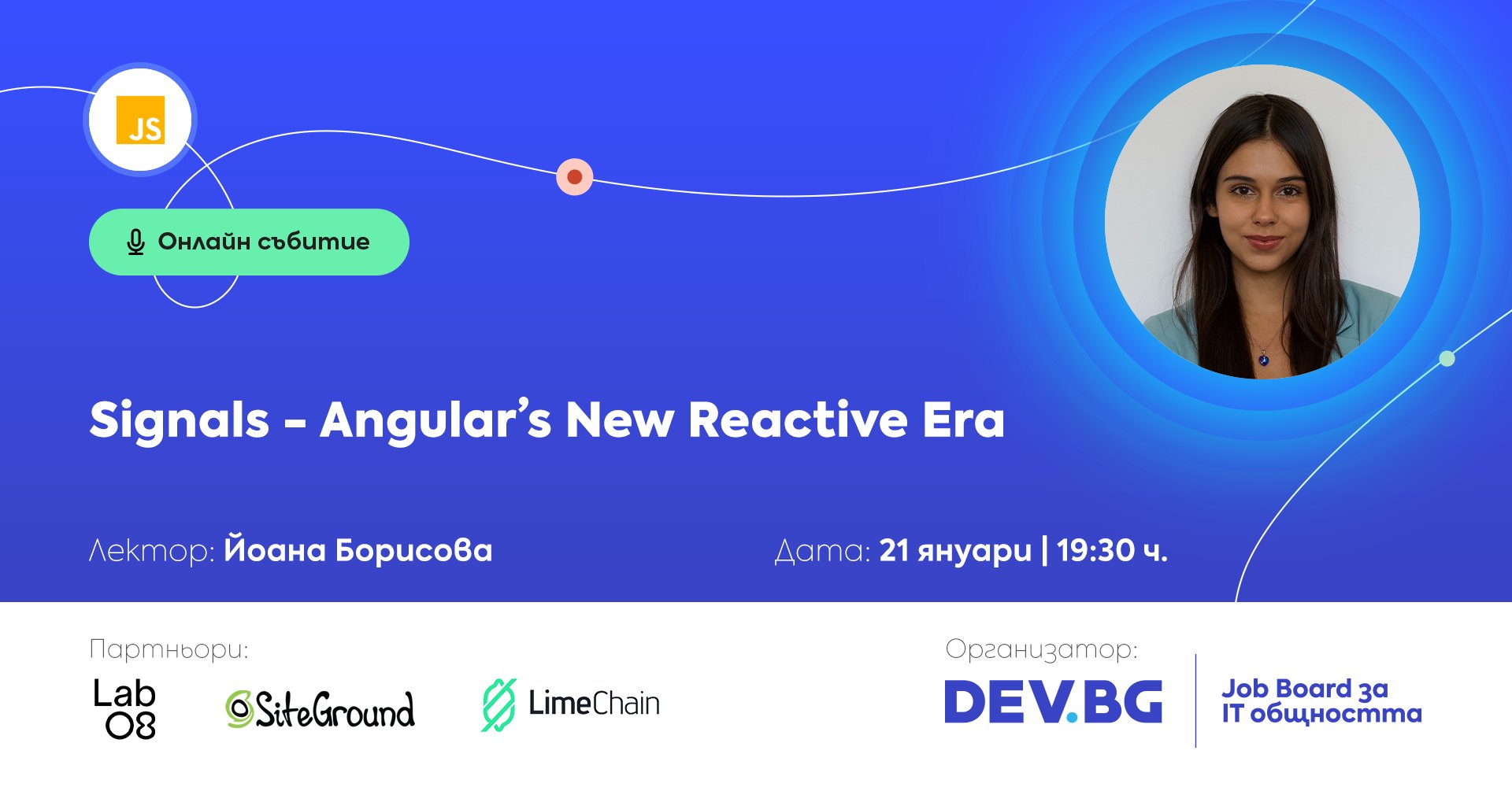 JS

Онлайн събитие

Signals – Angular's New Reactive Era

Лектор: Йоана Борисова

Дата: 21 януари | 19:30 ч.

Партньори:

Lab 08

SiteGround

LimeChain

Организатор:

DEV.BG

Job Board за IT общността